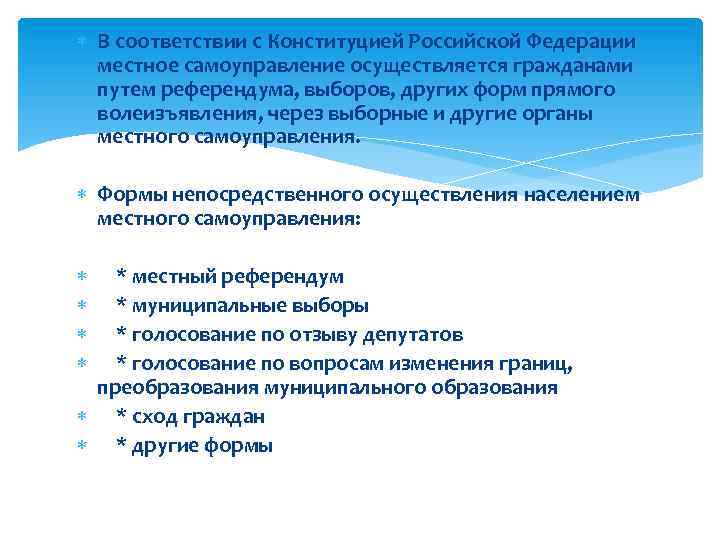 В соответствии с Конституцией Российской Федерации местное самоуправление осуществляется гражданами путем референдума, выборов, других форм прямого волеизъявления, через выборные и другие органы местного самоуправления.

Формы непосредственного осуществления населением местного самоуправления:

* местный референдум
* муниципальные выборы
* голосование по отзыву депутатов
* голосование по вопросам изменения границ, преобразования муниципального образования
* сход граждан
* другие формы